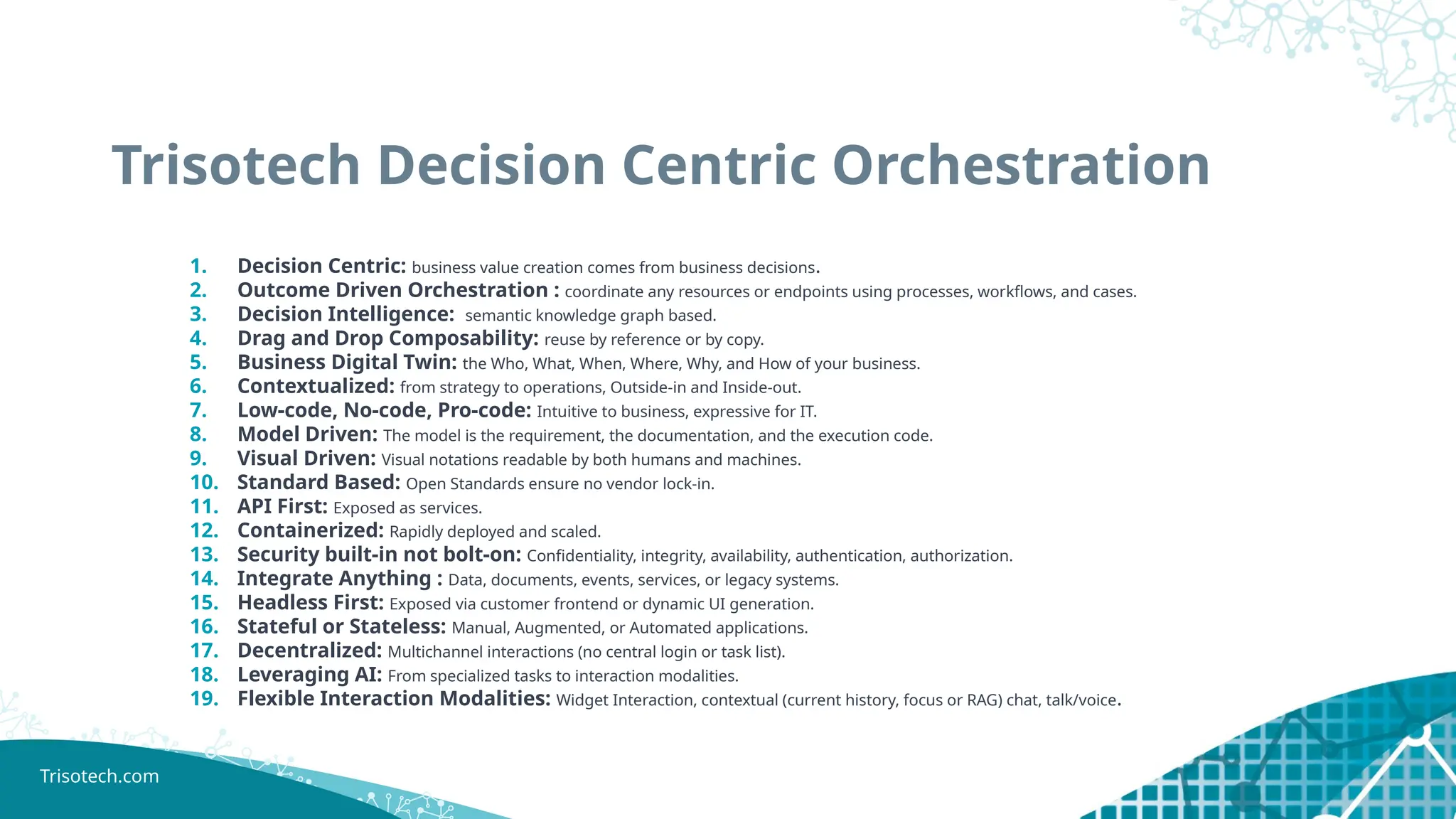 Trisotech Decision Centric Orchestration

1. Decision Centric: business value creation comes from business decisions.
2. Outcome Driven Orchestration : coordinate any resources or endpoints using processes, workflows, and cases.
3. Decision Intelligence: semantic knowledge graph based.
4. Drag and Drop Composability: reuse by reference or by copy.
5. Business Digital Twin: the Who, What, When, Where, Why, and How of your business.
6. Contextualized: from strategy to operations, Outside-in and Inside-out.
7. Low-code, No-code, Pro-code: Intuitive to business, expressive for IT.
8. Model Driven: The model is the requirement, the documentation, and the execution code.
9. Visual Driven: Visual notations readable by both humans and machines.
10. Standard Based: Open Standards ensure no vendor lock-in.
11. API First: Exposed as services.
12. Containerized: Rapidly deployed and scaled.
13. Security built-in not bolt-on: Confidentiality, integrity, availability, authentication, authorization.
14. Integrate Anything : Data, documents, events, services, or legacy systems.
15. Headless First: Exposed via customer frontend or dynamic UI generation.
16. Stateful or Stateless: Manual, Augmented, or Automated applications.
17. Decentralized: Multichannel interactions (no central login or task list).
18. Leveraging AI: From specialized tasks to interaction modalities.
19. Flexible Interaction Modalities: Widget Interaction, contextual (current history, focus or RAG) chat, talk/voice.

Trisotech.com